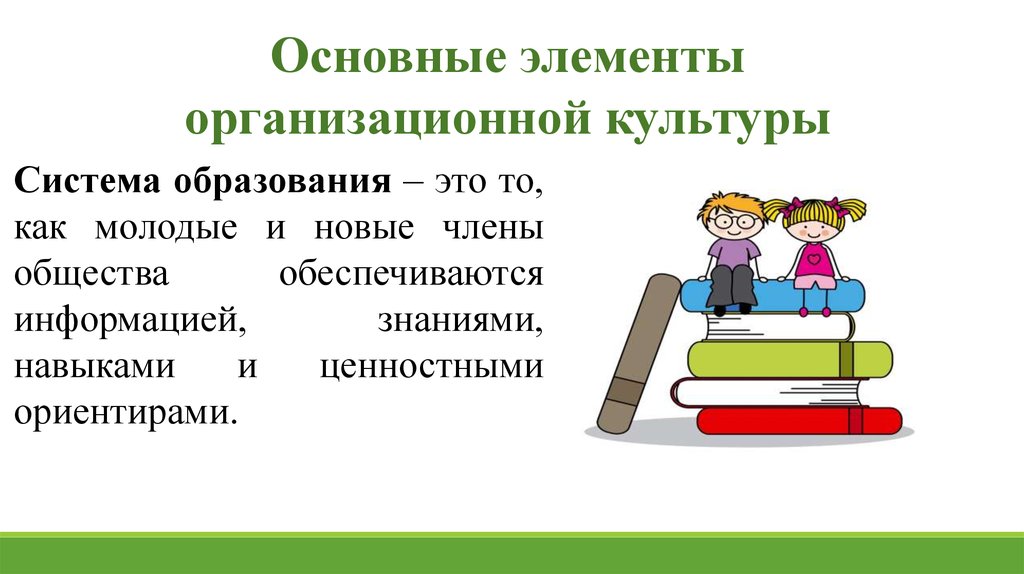 Основные элементы организационной культуры

Система образования – это то, как молодые и новые члены общества обеспечиваются информацией, знаниями, навыками и ценностными ориентирами.